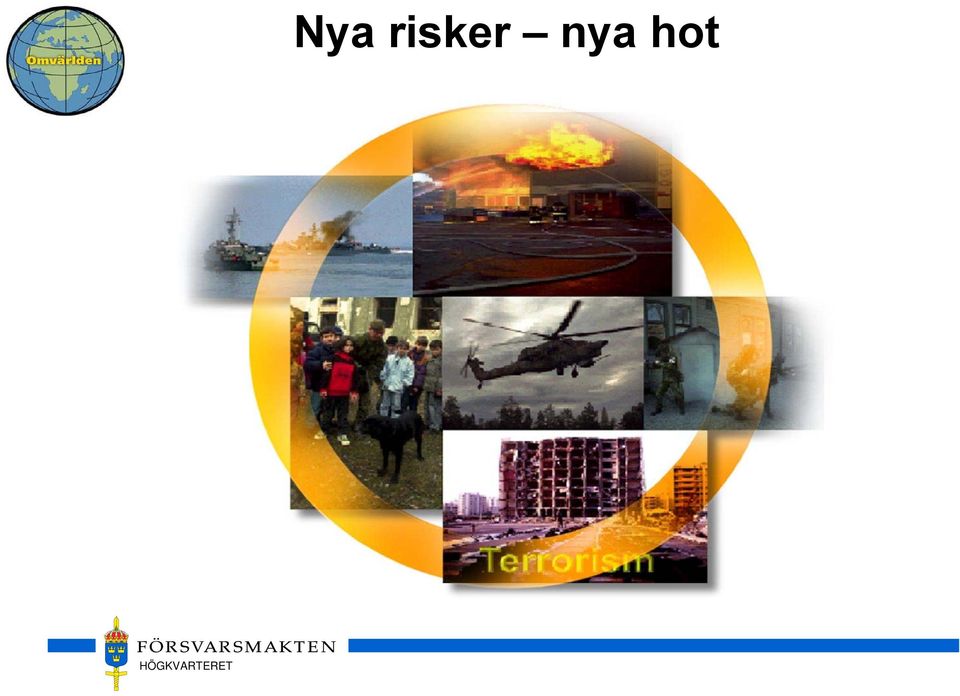 Omvärlden

Nya risker – nya hot

Terrorism

FÖRSVARSMAKTEN
HÖGKVARTERET